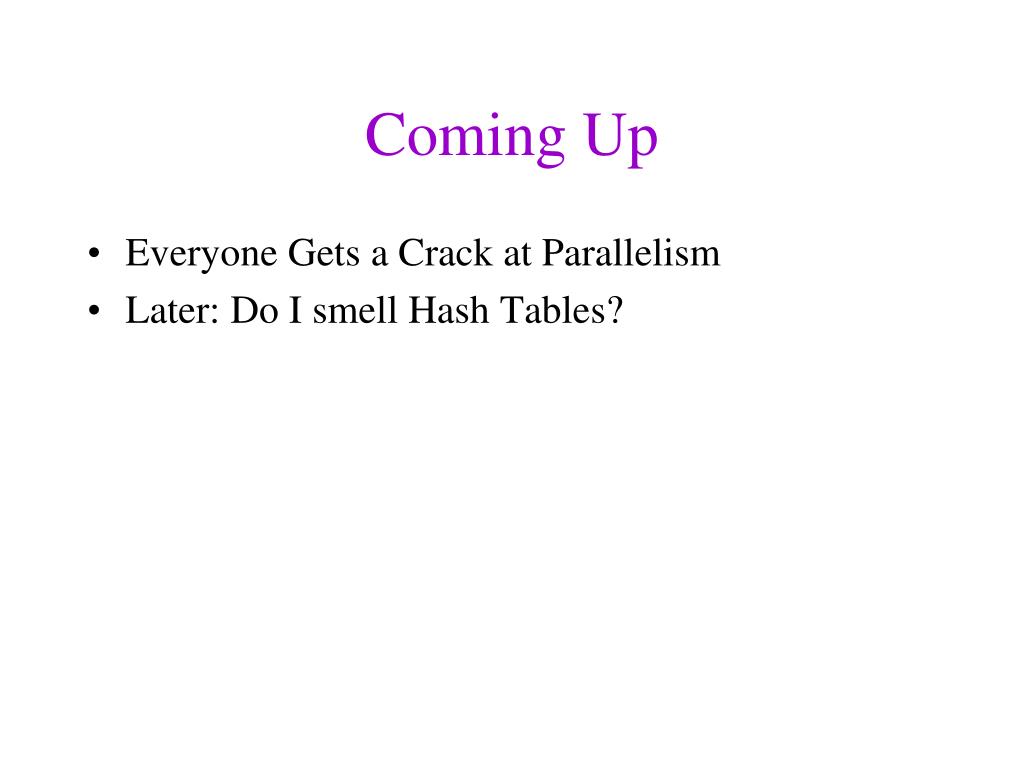 Coming Up

• Everyone Gets a Crack at Parallelism
• Later: Do I smell Hash Tables?